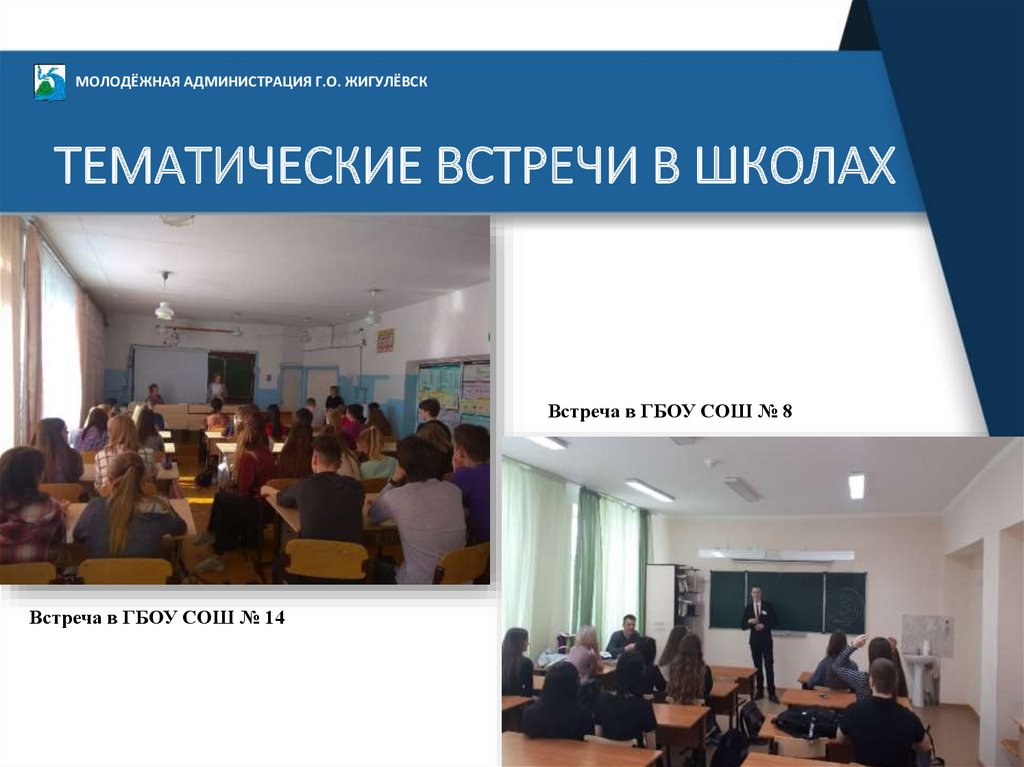 МОЛОДЁЖНАЯ АДМИНИСТРАЦИЯ Г.О. ЖИГУЛЁВСК

ТЕМАТИЧЕСКИЕ ВСТРЕЧИ В ШКОЛАХ

Встреча в ГБОУ СОШ № 8

Встреча в ГБОУ СОШ № 14